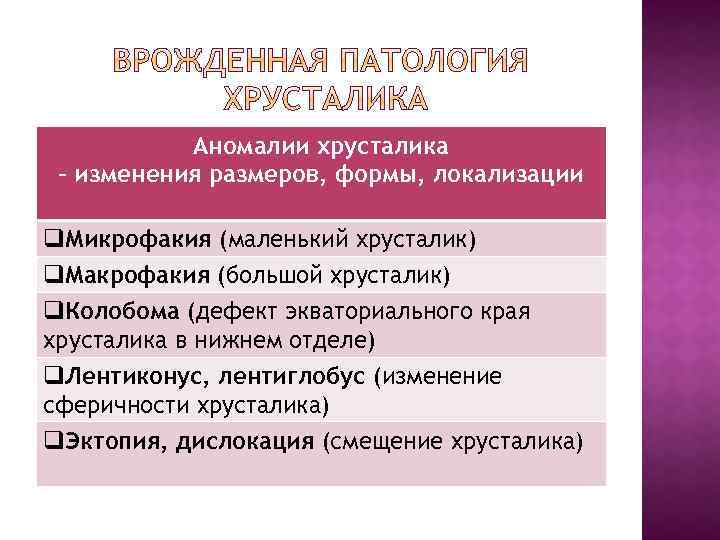 ВРОЖДЕННАЯ ПАТОЛОГИЯ ХРУСТАЛИКА

| Аномалии хрусталика – изменения размеров, формы, локализации |
|---|
| ❑Микрофакия (маленький хрусталик) |
| ❑Макрофакия (большой хрусталик) |
| ❑Колобома (дефект экваториального края хрусталика в нижнем отделе) |
| ❑Лентиконус, лентиглобус (изменение сферичности хрусталика) |
| ❑Эктопия, дислокация (смещение хрусталика) |